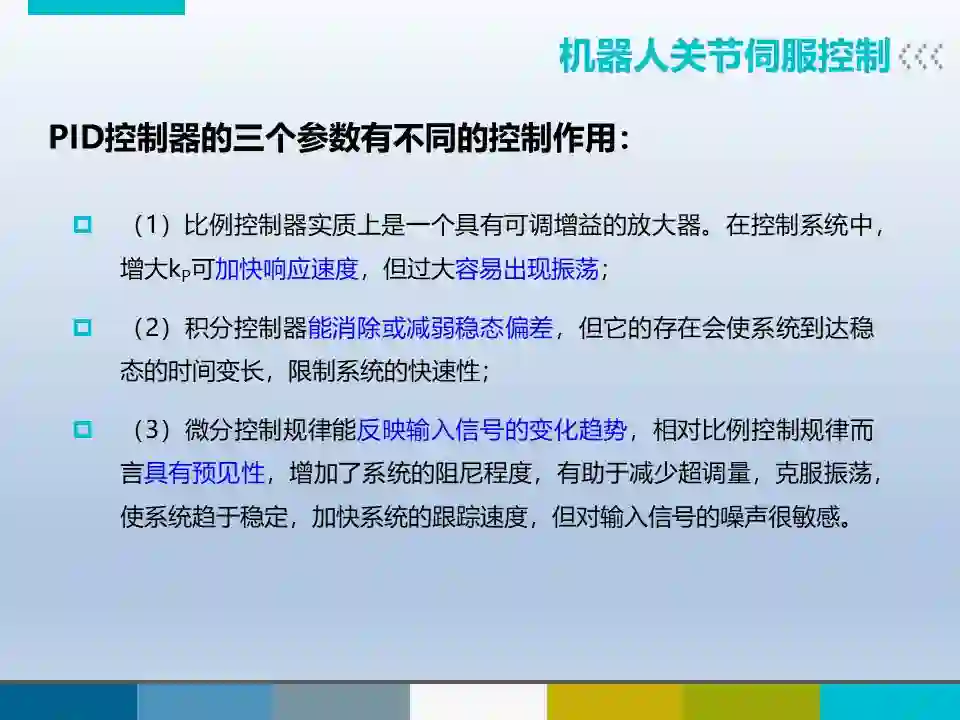 机器人关节伺服控制

PID控制器的三个参数有不同的控制作用：

（1）比例控制器实质上是一个具有可调增益的放大器。在控制系统中，增大$k_P$可加快响应速度，但过大容易出现振荡；

（2）积分控制器能消除或减弱稳态偏差，但它的存在会使系统到达稳态的时间变长，限制系统的快速性；

（3）微分控制规律能反映输入信号的变化趋势，相对比例控制规律而言具有预见性，增加了系统的阻尼程度，有助于减少超调量，克服振荡，使系统趋于稳定，加快系统的跟踪速度，但对输入信号的噪声很敏感。